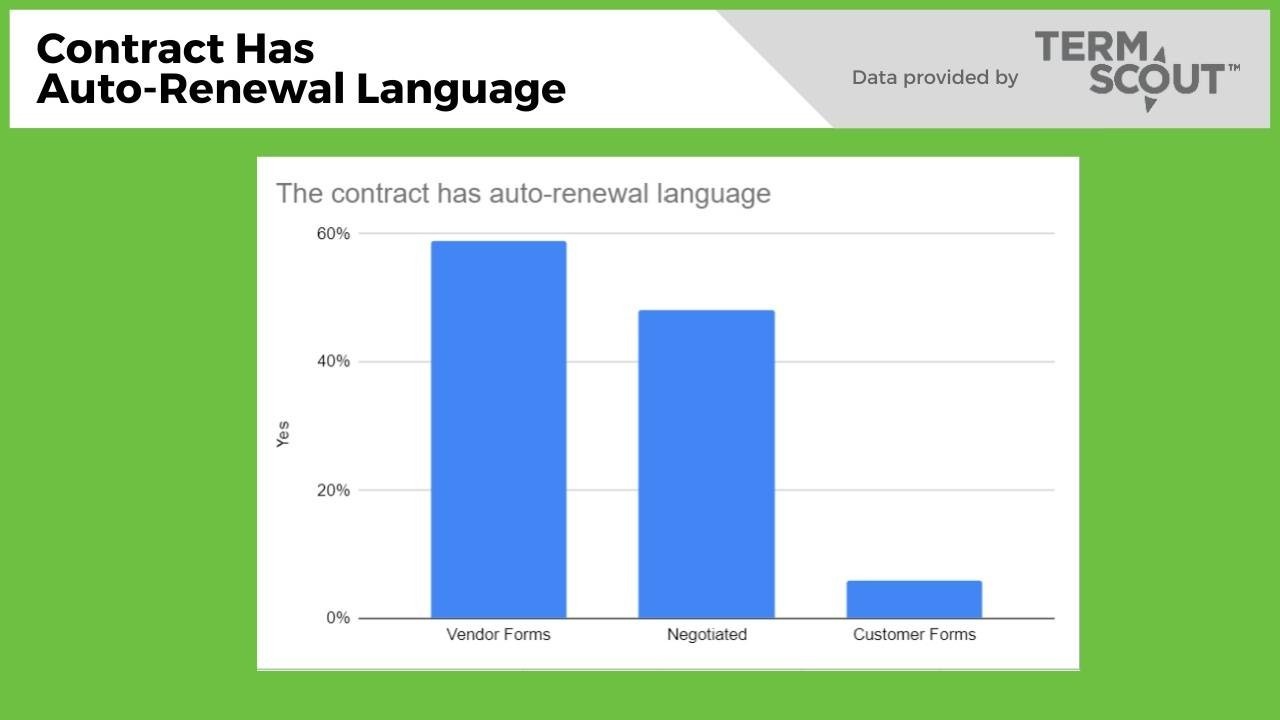 Contract Has
Auto-Renewal Language

Data provided by TERM SCOUT™

The contract has auto-renewal language

60%
40%
20%
0%

Yes

Vendor Forms
Negotiated
Customer Forms